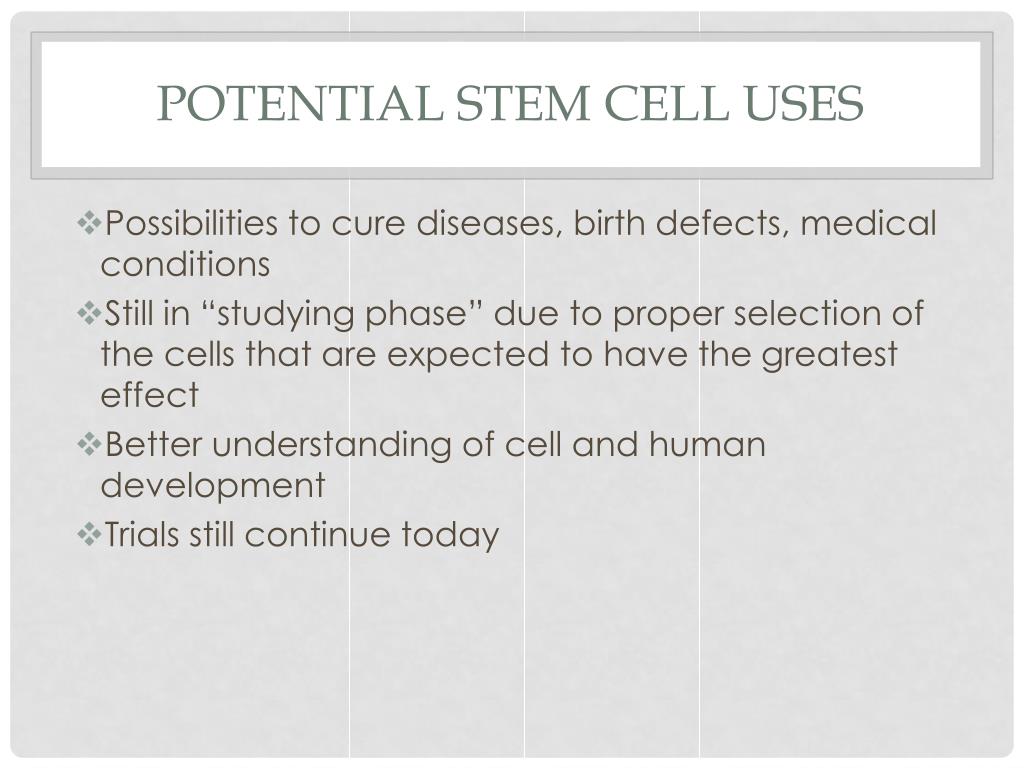 POTENTIAL STEM CELL USES

❖Possibilities to cure diseases, birth defects, medical conditions

❖Still in “studying phase” due to proper selection of the cells that are expected to have the greatest effect

❖Better understanding of cell and human development

❖Trials still continue today